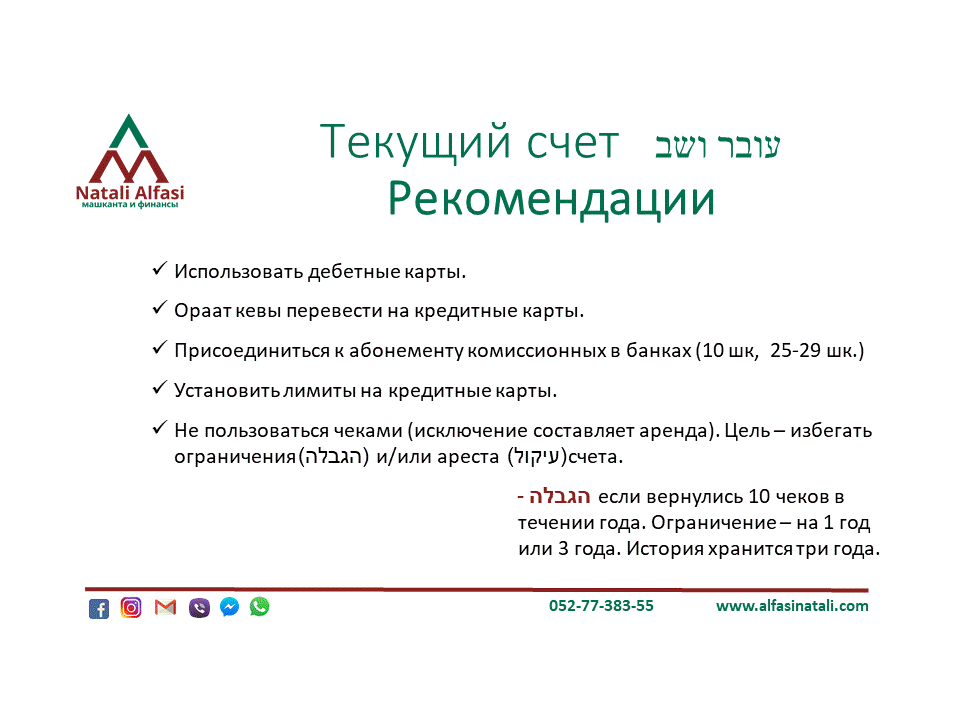 Natali Alfasi
машканта и финансы

Текущий счет עובר ושב
Рекомендации

✓ Использовать дебетные карты.

✓ Ораат кевы перевести на кредитные карты.

✓ Присоединиться к абонементу комиссионных в банках (10 шк, 25-29 шк.)

✓ Установить лимиты на кредитные карты.

✓ Не пользоваться чеками (исключение составляет аренда). Цель – избегать ограничения(הגבלה) и/или ареста (עיקול)счета.

- הגבלה если вернулись 10 чеков в течении года. Ограничение – на 1 год или 3 года. История хранится три года.

052-77-383-55 www.alfasinatali.com